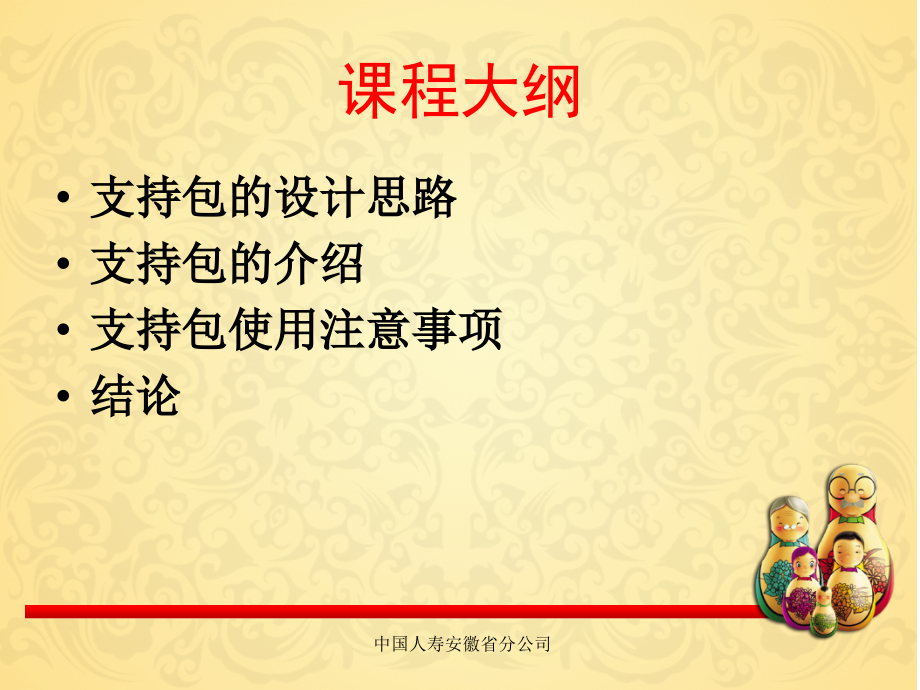 课程大纲

• 支持包的设计思路
• 支持包的介绍
• 支持包使用注意事项
• 结论

中国人寿安徽省分公司